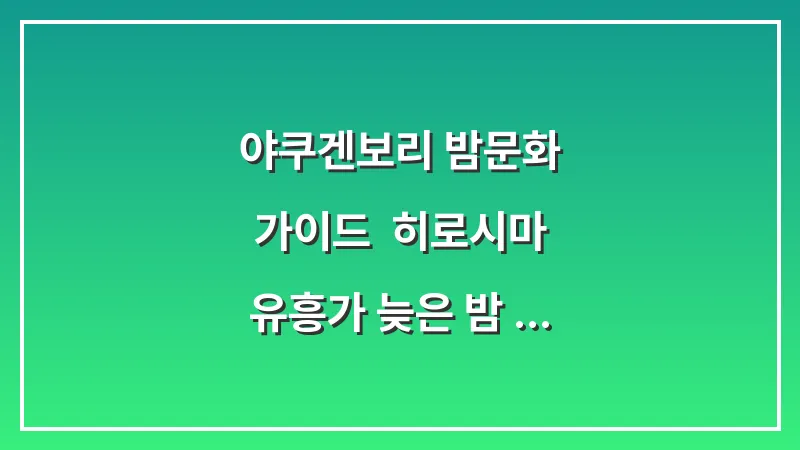 야쿠겐보리 밤문화
가이드 히로시마
유흥가 늦은 밤 ...